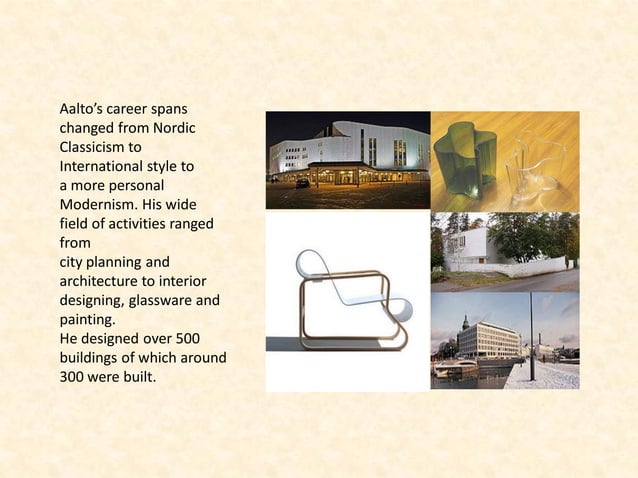 Aalto's career spans changed from Nordic Classicism to International style to a more personal Modernism. His wide field of activities ranged from
city planning and architecture to interior designing, glassware and painting.
He designed over 500 buildings of which around 300 were built.